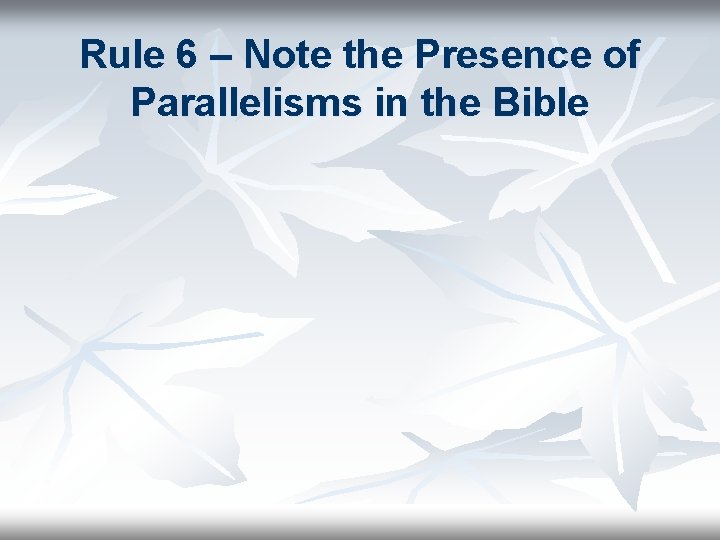 Rule 6 – Note the Presence of Parallelisms in the Bible